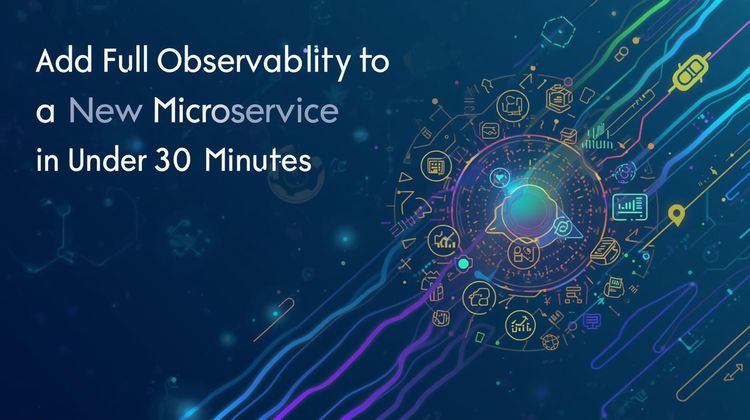 Add Full Observablity to a New Microservice in Under 30 Minutes